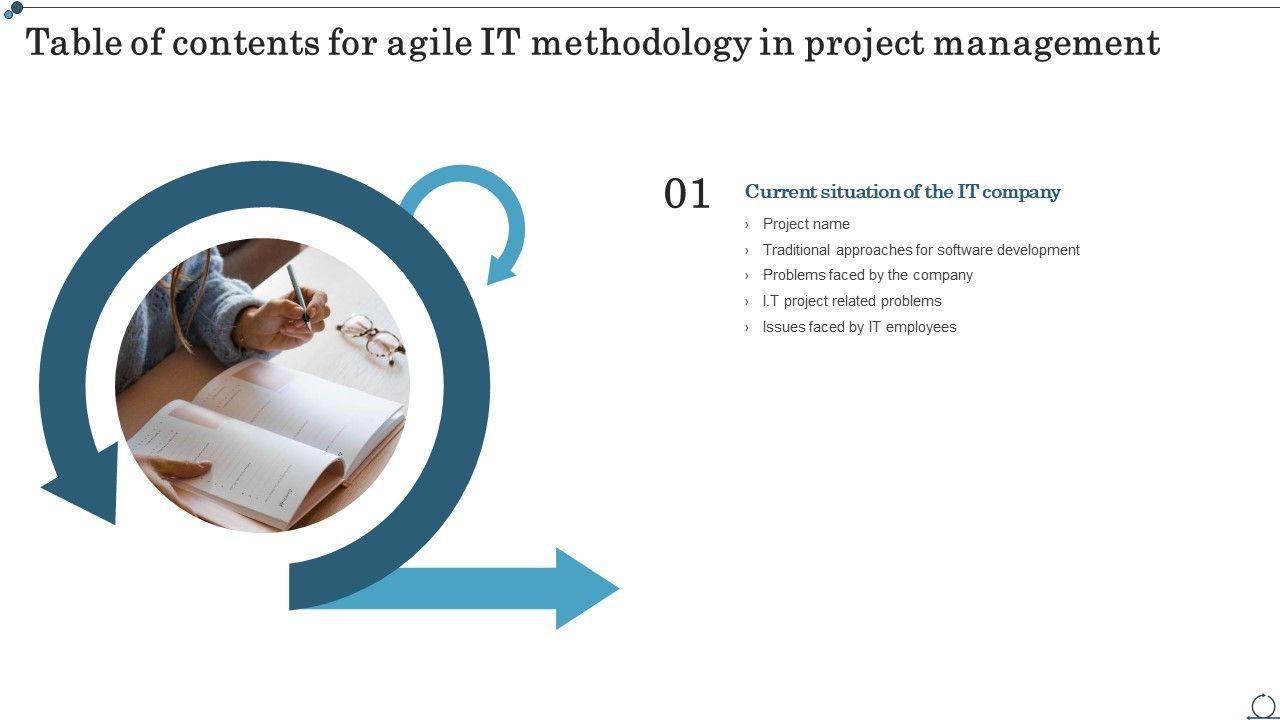 Table of contents for agile IT methodology in project management

01

Current situation of the IT company

› Project name
› Traditional approaches for software development
› Problems faced by the company
› I.T project related problems
› Issues faced by IT employees